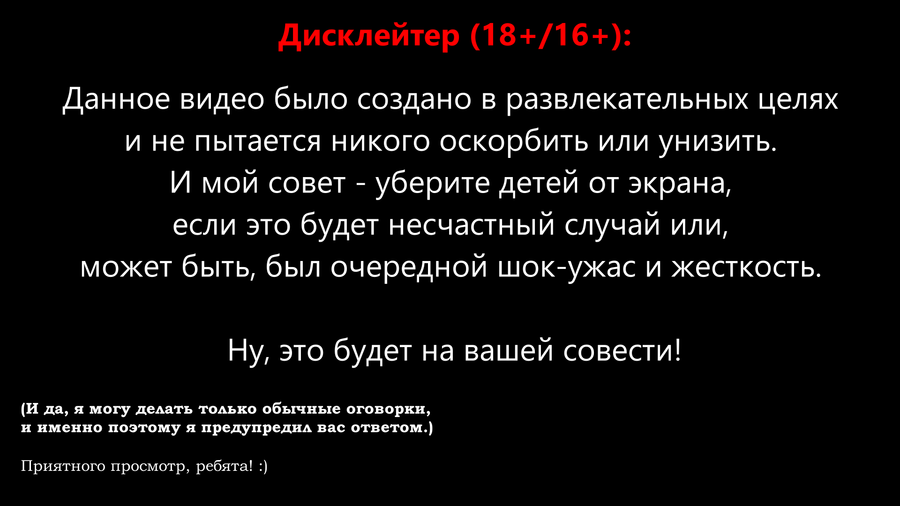 Дисклейтер (18+/16+):

Данное видео было создано в развлекательных целях и не пытается никого оскорбить или унизить. И мой совет - уберите детей от экрана, если это будет несчастный случай или, может быть, был очередной шок-ужас и жесткость.

Ну, это будет на вашей совести!

(И да, я могу делать только обычные оговорки, и именно поэтому я предупредил вас ответом.)

Приятного просмотр, ребята! :)